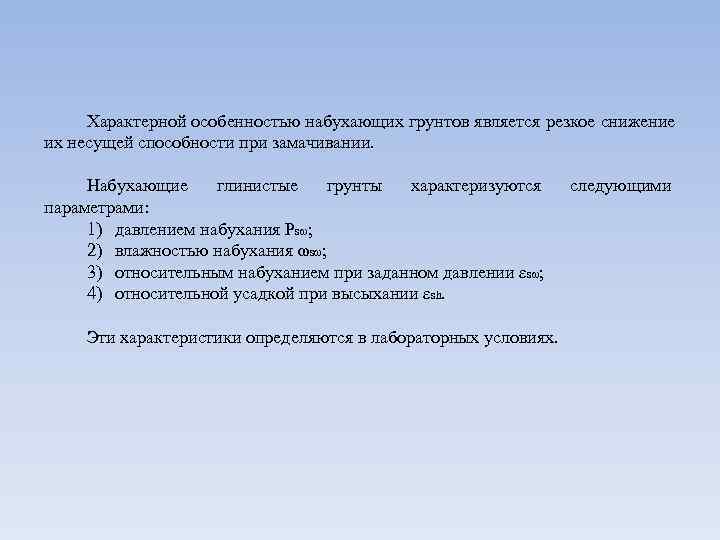 Характерной особенностью набухающих грунтов является резкое снижение их несущей способности при замачивании.

Набухающие глинистые грунты характеризуются следующими параметрами:
1) давлением набухания $P_{s\omega}$;
2) влажностью набухания $\omega_{s\omega}$;
3) относительным набуханием при заданном давлении $\varepsilon_{s\omega}$;
4) относительной усадкой при высыхании $\varepsilon_{sh}$.

Эти характеристики определяются в лабораторных условиях.